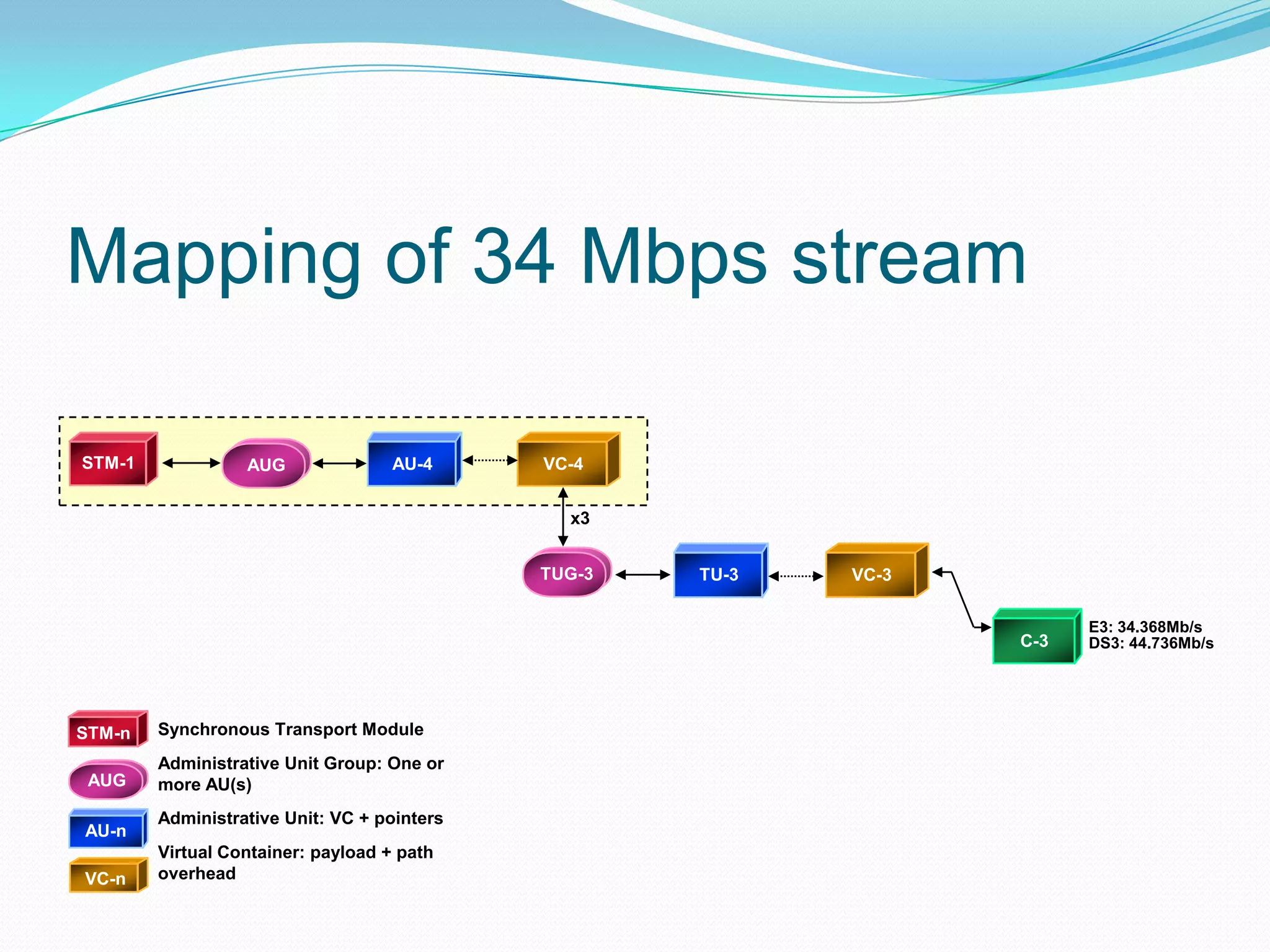 Mapping of 34 Mbps stream

STM-1

AUG

AU-4

VC-4

x3

TUG-3

TU-3

VC-3

C-3

E3: 34.368Mb/s
DS3: 44.736Mb/s

STM-n Synchronous Transport Module

AUG Administrative Unit Group: One or more AU(s)

AU-n Administrative Unit: VC + pointers

VC-n Virtual Container: payload + path overhead